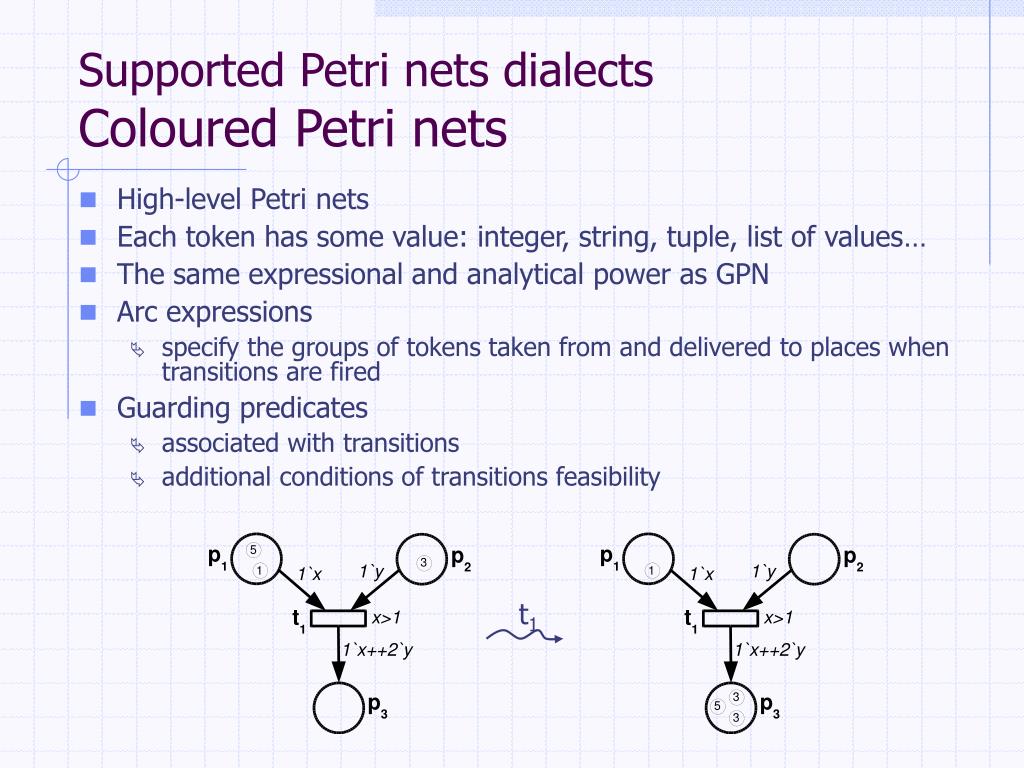 Supported Petri nets dialects
Coloured Petri nets

High-level Petri nets
Each token has some value: integer, string, tuple, list of values…
The same expressional and analytical power as GPN
Arc expressions
specify the groups of tokens taken from and delivered to places when transitions are fired
Guarding predicates
associated with transitions
additional conditions of transitions feasibility

$p_1$ 5 1 1`x 1`y 3 $p_2$
$t_1$ x>1
1`x++2`y
$p_3$

$t_1$

$p_1$ 1 1`x 1`y $p_2$
$t_1$ x>1
1`x++2`y
3 5 3 $p_3$